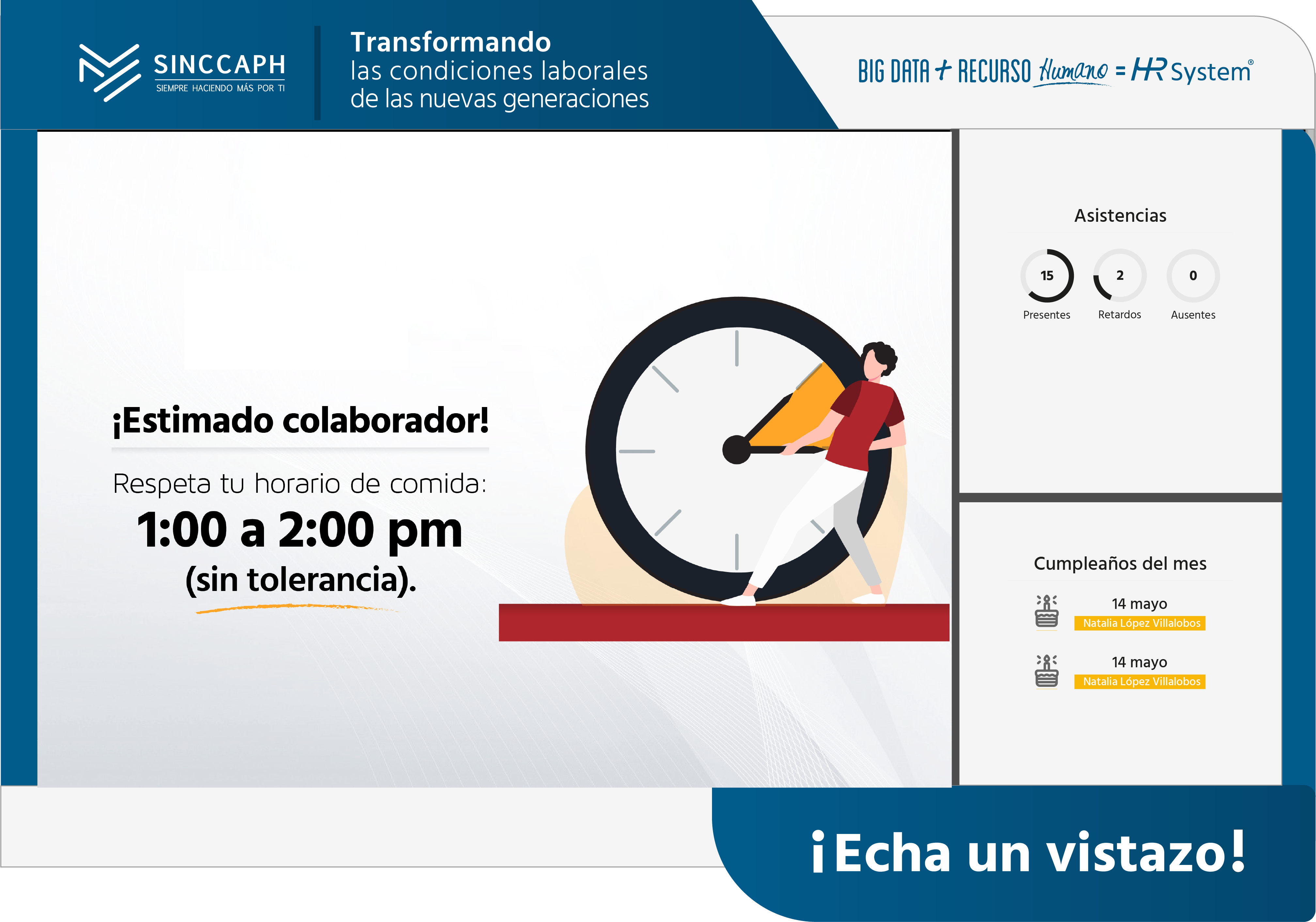 SINCCAPH
SIEMPRE HACIENDO MÁS POR TI

Transformando
las condiciones laborales
de las nuevas generaciones

BIG DATA + RECURSO Humano = HR System®

¡Estimado colaborador!

Respeta tu horario de comida:
1:00 a 2:00 pm
(sin tolerancia).

Asistencias

15
Presentes

2
Retardos

0
Ausentes

Cumpleaños del mes

14 mayo
Natalia López Villalobos

14 mayo
Natalia López Villalobos

¡Echa un vistazo!